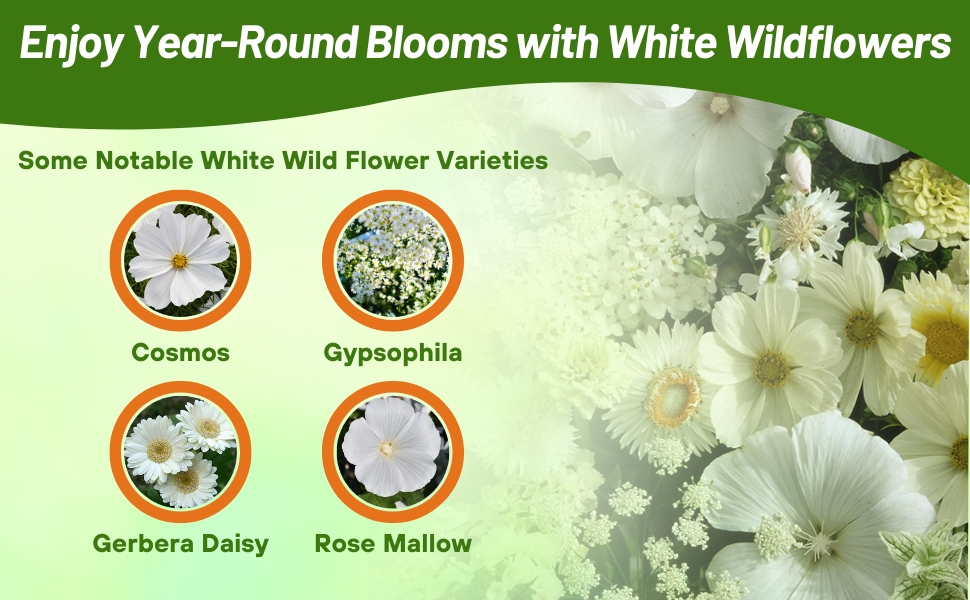 Enjoy Year-Round Blooms with White Wildflowers

Some Notable White Wild Flower Varieties

Cosmos

Gypsophila

Gerbera Daisy

Rose Mallow